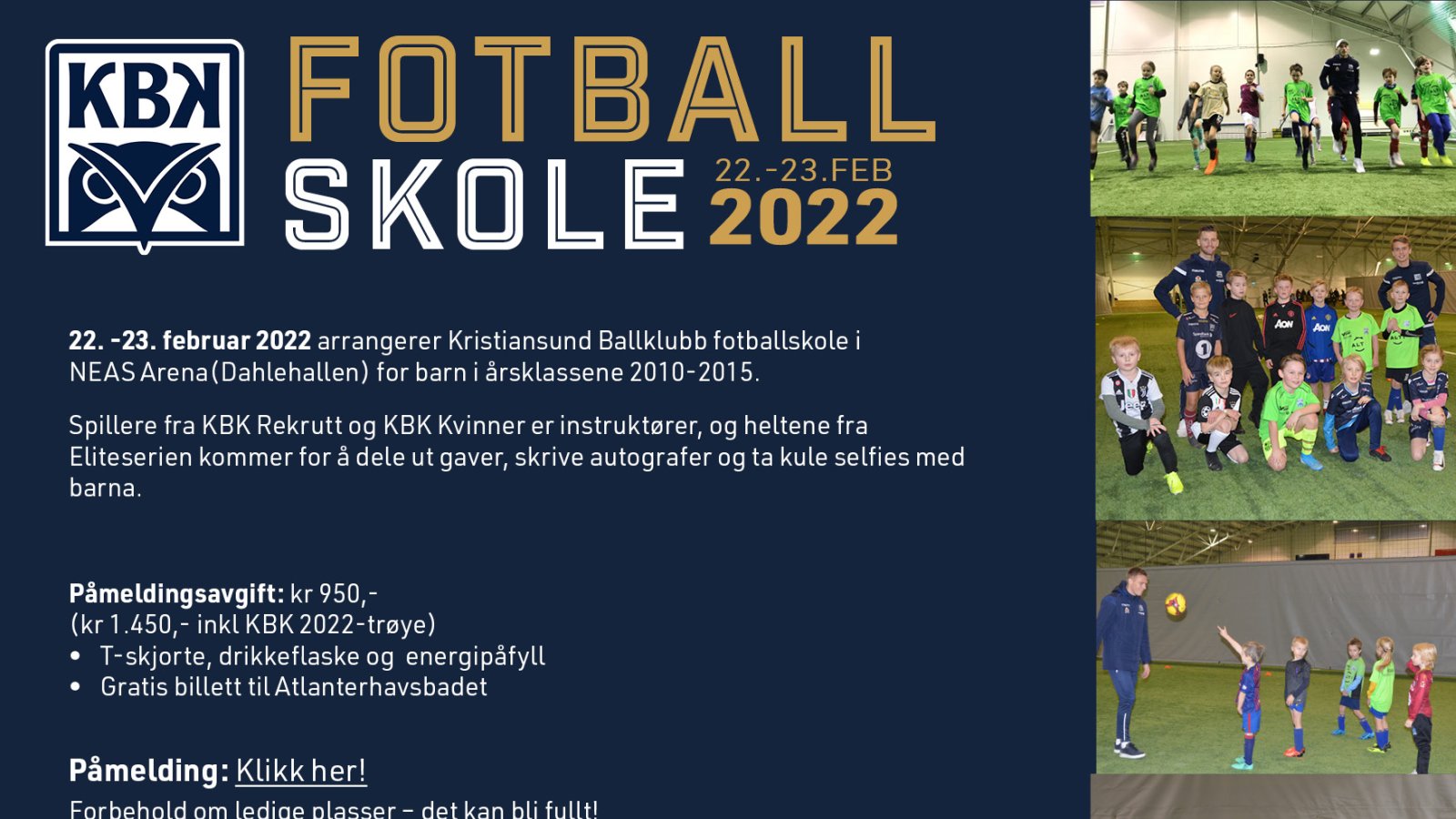 KBK

FOTBALL
SKOLE 22.-23.FEB 2022

22. -23. februar 2022 arrangerer Kristiansund Ballklubb fotballskole i NEAS Arena (Dahlehallen) for barn i årsklassene 2010-2015.

Spillere fra KBK Rekrutt og KBK Kvinner er instruktører, og heltene fra Eliteserien kommer for å dele ut gaver, skrive autografer og ta kule selfies med barna.

Påmeldingsavgift: kr 950,-
(kr 1.450,- inkl KBK 2022-trøye)
• T-skjorte, drikkeflaske og energipåfyll
• Gratis billett til Atlanterhavsbadet

Påmelding: Klikk her!

Forbehold om ledige plasser – det kan bli fullt!